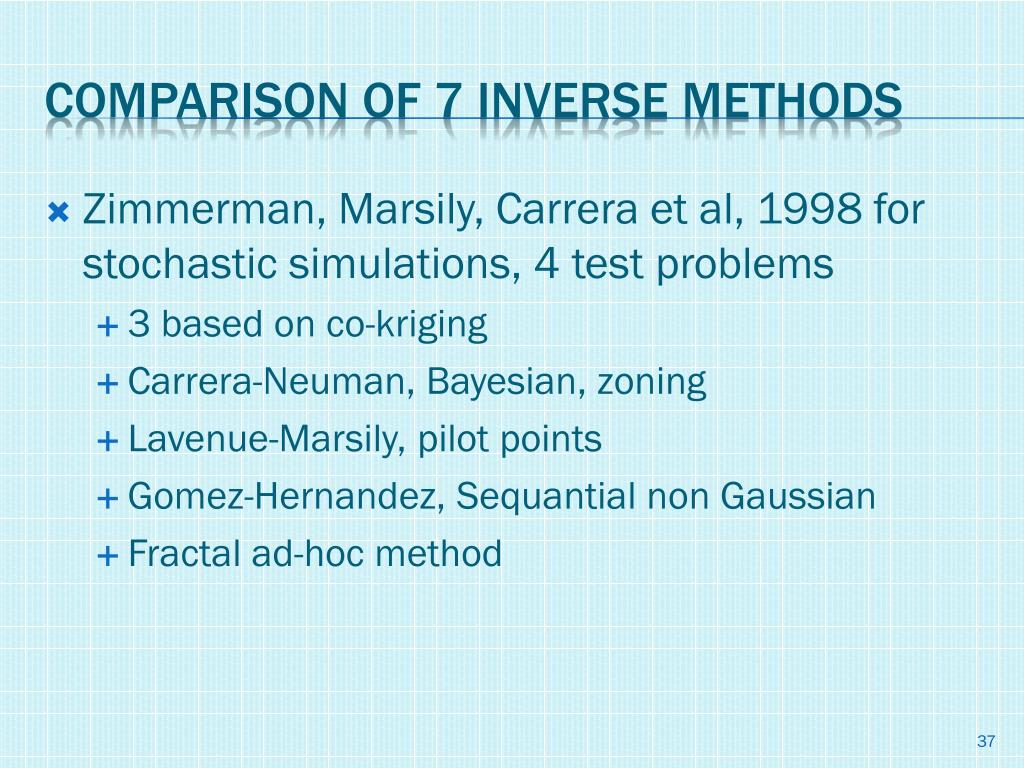 COMPARISON OF 7 INVERSE METHODS

Zimmerman, Marsily, Carrera et al, 1998 for stochastic simulations, 4 test problems
3 based on co-kriging
Carrera-Neuman, Bayesian, zoning
Lavenue-Marsily, pilot points
Gomez-Hernandez, Sequantial non Gaussian
Fractal ad-hoc method

37